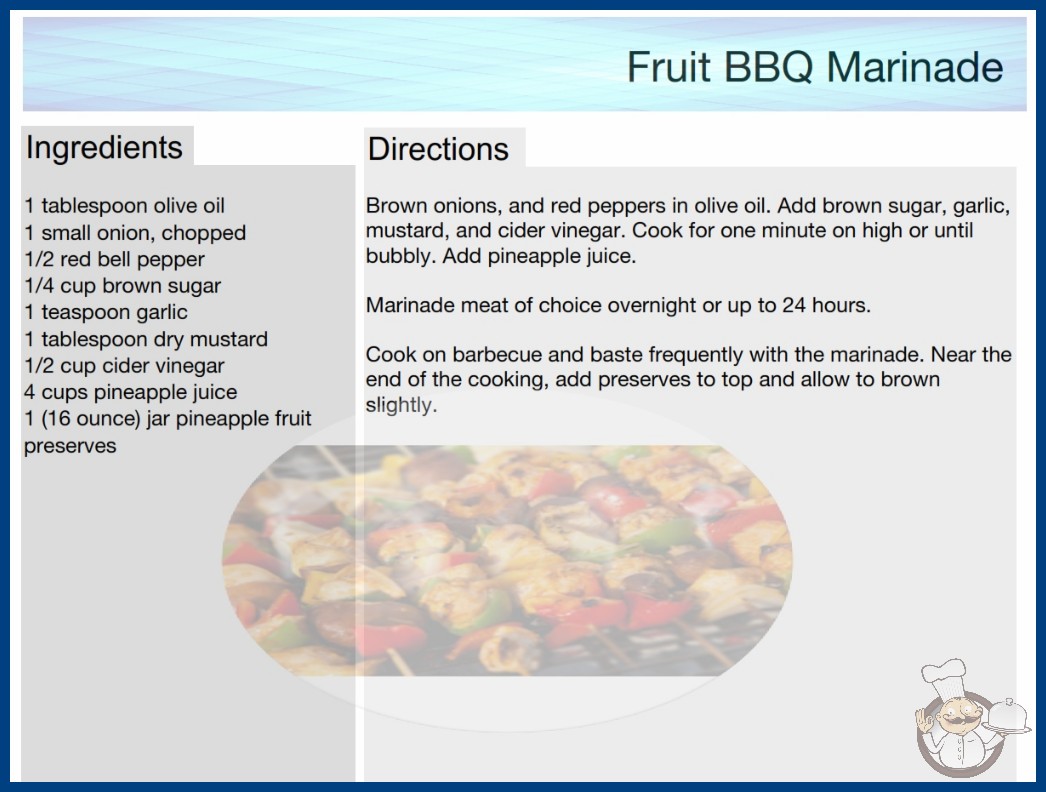 Fruit BBQ Marinade

Ingredients

1 tablespoon olive oil
1 small onion, chopped
1/2 red bell pepper
1/4 cup brown sugar
1 teaspoon garlic
1 tablespoon dry mustard
1/2 cup cider vinegar
4 cups pineapple juice
1 (16 ounce) jar pineapple fruit preserves

Directions

Brown onions, and red peppers in olive oil. Add brown sugar, garlic, mustard, and cider vinegar. Cook for one minute on high or until bubbly. Add pineapple juice.

Marinade meat of choice overnight or up to 24 hours.

Cook on barbecue and baste frequently with the marinade. Near the end of the cooking, add preserves to top and allow to brown slightly.